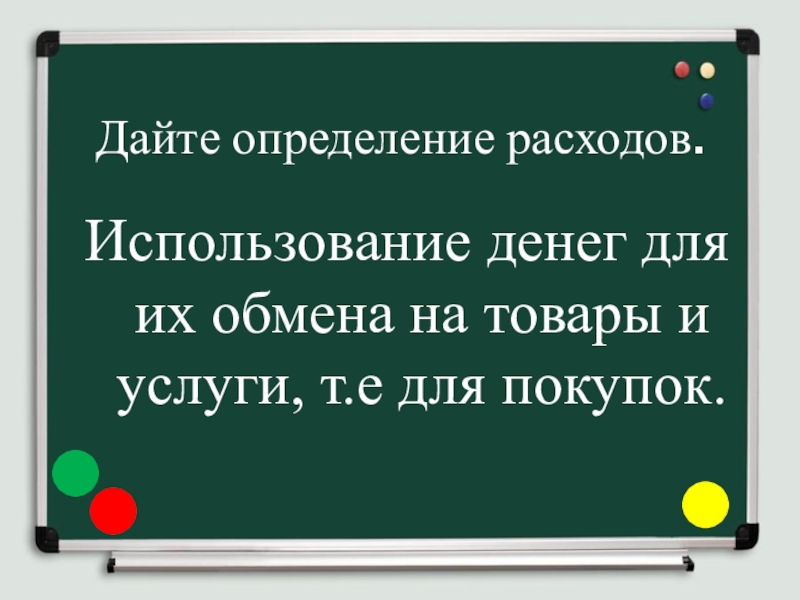 Дайте определение расходов.

Использование денег для их обмена на товары и услуги, т.е для покупок.